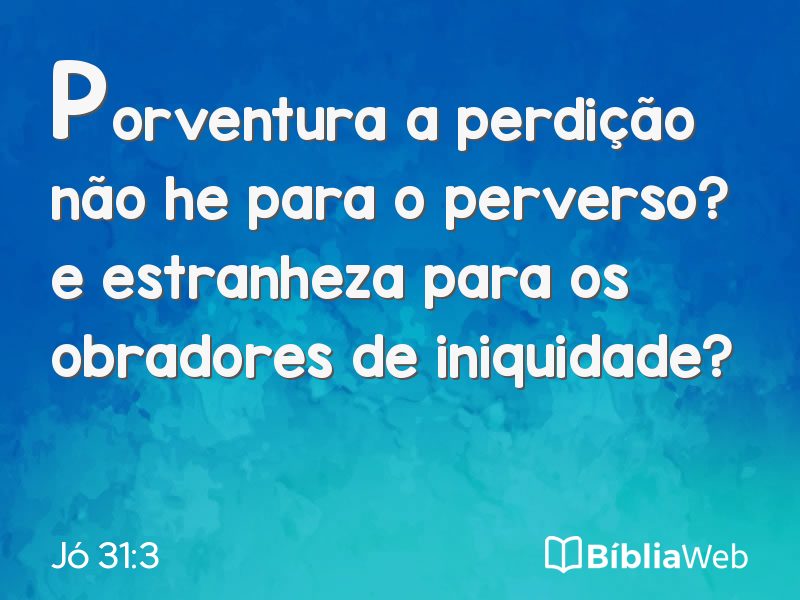 Porventura a perdição não he para o perverso? e estranheza para os obradores de iniquidade?

Jó 31:3

BíbliaWeb